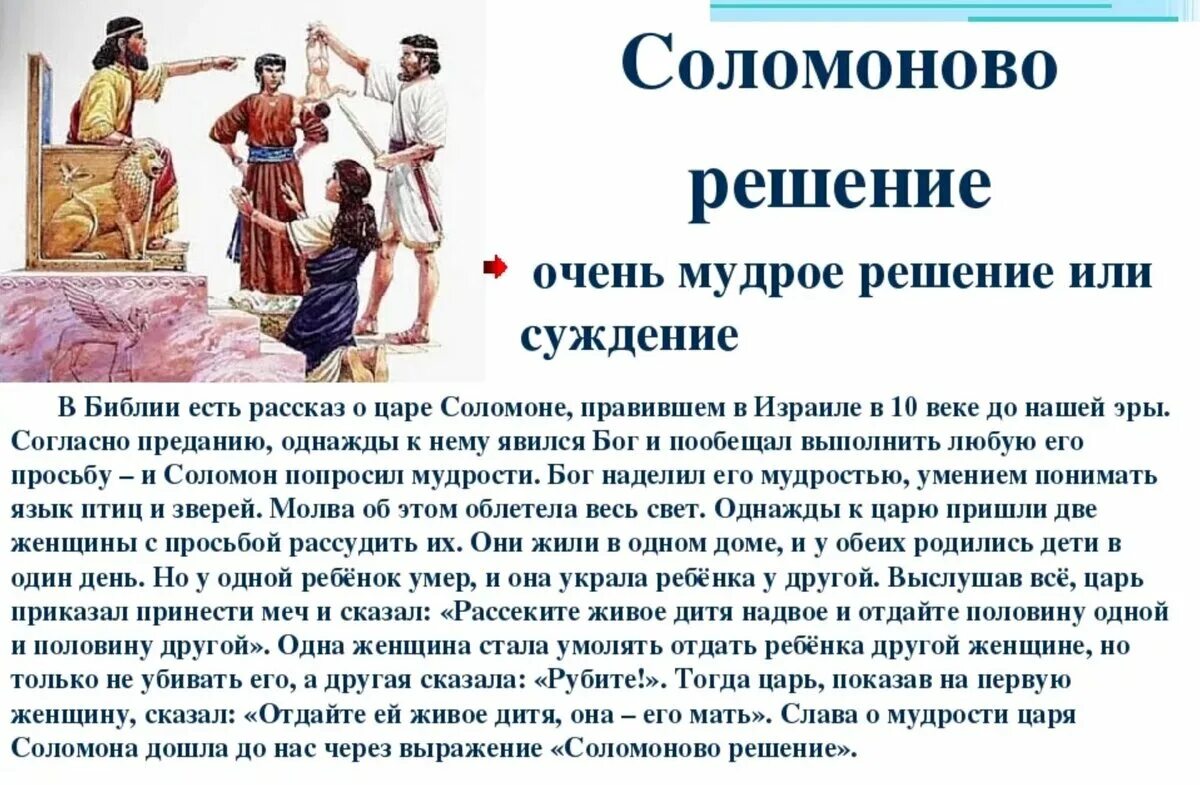 Соломоново решение

очень мудрое решение или суждение

В Библии есть рассказ о царе Соломоне, правившем в Израиле в 10 веке до нашей эры. Согласно преданию, однажды к нему явился Бог и пообещал выполнить любую его просьбу – и Соломон попросил мудрости. Бог наделил его мудростью, умением понимать язык птиц и зверей. Молва об этом облетела весь свет. Однажды к царю пришли две женщины с просьбой рассудить их. Они жили в одном доме, и у обеих родились дети в один день. Но у одной ребёнок умер, и она украла ребёнка у другой. Выслушав всё, царь приказал принести меч и сказал: «Рассеките живое дитя надвое и отдайте половину одной и половину другой». Одна женщина стала умолять отдать ребёнка другой женщине, но только не убивать его, а другая сказала: «Рубите!». Тогда царь, показав на первую женщину, сказал: «Отдайте ей живое дитя, она – его мать». Слава о мудрости царя Соломона дошла до нас через выражение «Соломоново решение».